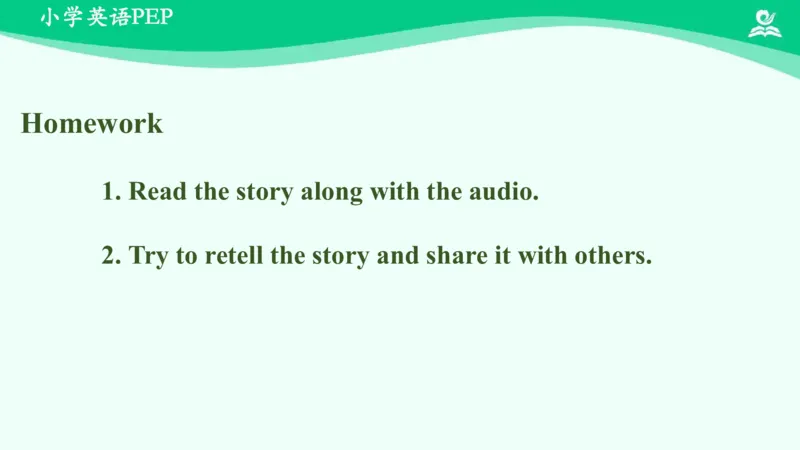 小学英语PEP

Homework

1. Read the story along with the audio.

2. Try to retell the story and share it with others.